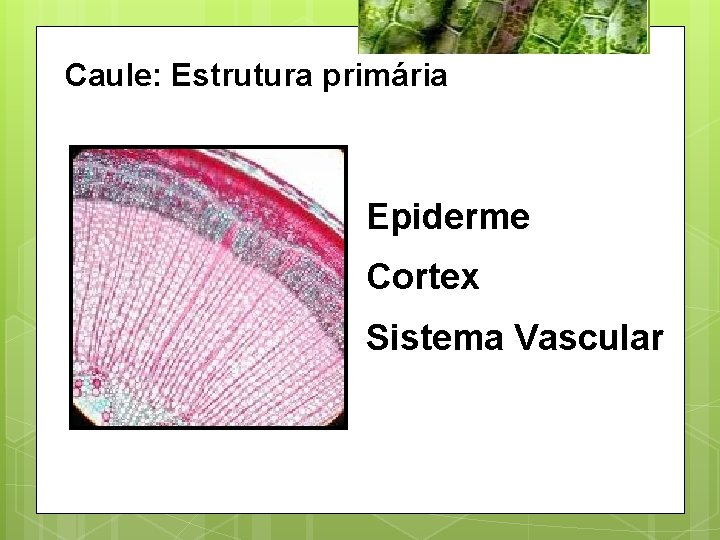 Caule: Estrutura primária

Epiderme

Cortex

Sistema Vascular